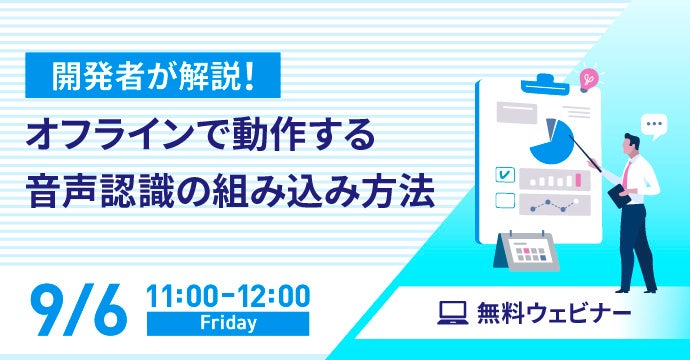 開発者が解説!

オフラインで動作する
音声認識の組み込み方法

9/6 11:00-12:00
Friday

無料ウェビナー